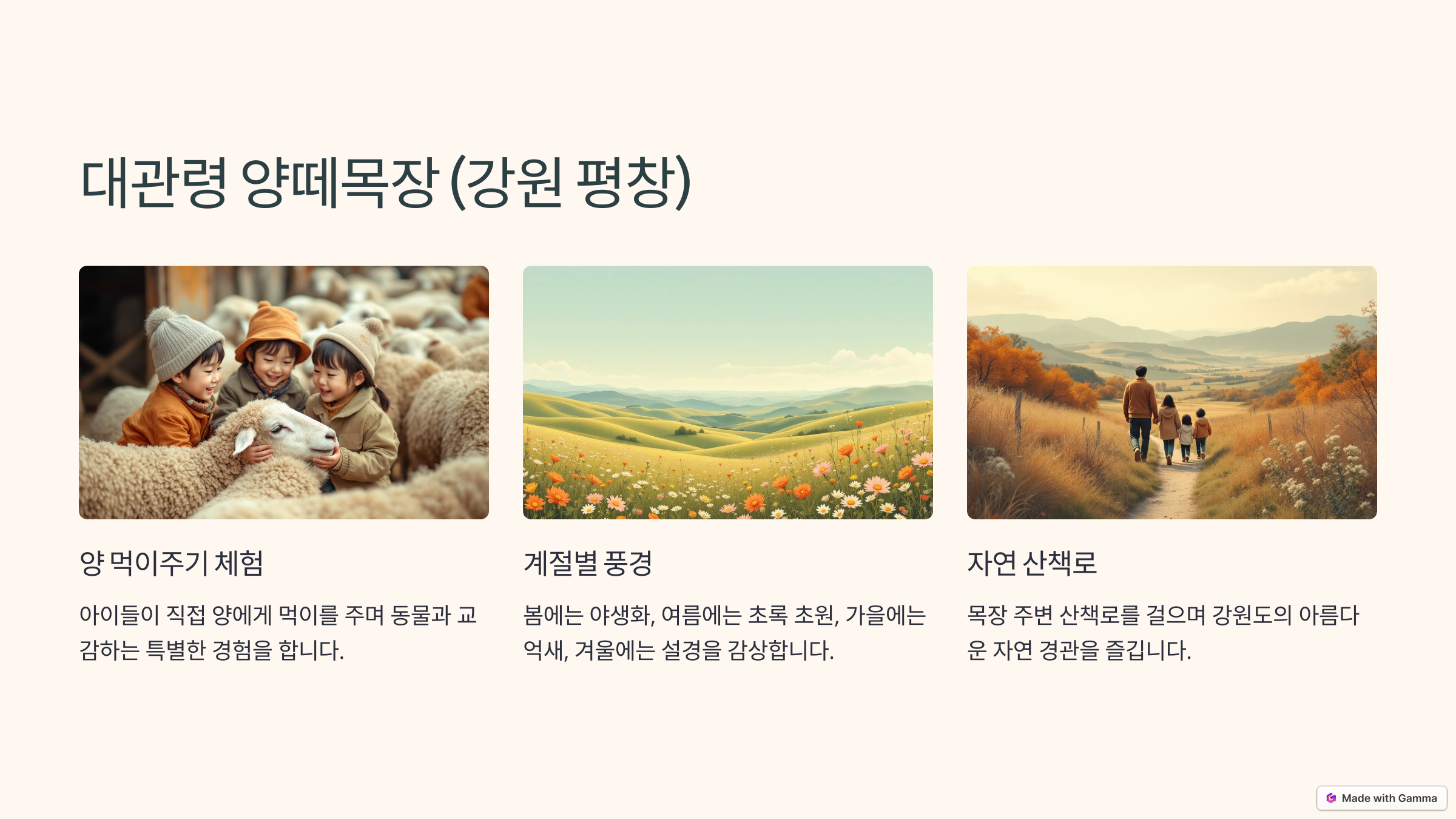 대관령 양떼목장 (강원 평창)

양 먹이주기 체험

아이들이 직접 양에게 먹이를 주며 동물과 교감하는 특별한 경험을 합니다.

계절별 풍경

봄에는 야생화, 여름에는 초록 초원, 가을에는 억새, 겨울에는 설경을 감상합니다.

자연 산책로

목장 주변 산책로를 걸으며 강원도의 아름다운 자연 경관을 즐깁니다.

Made with Gamma